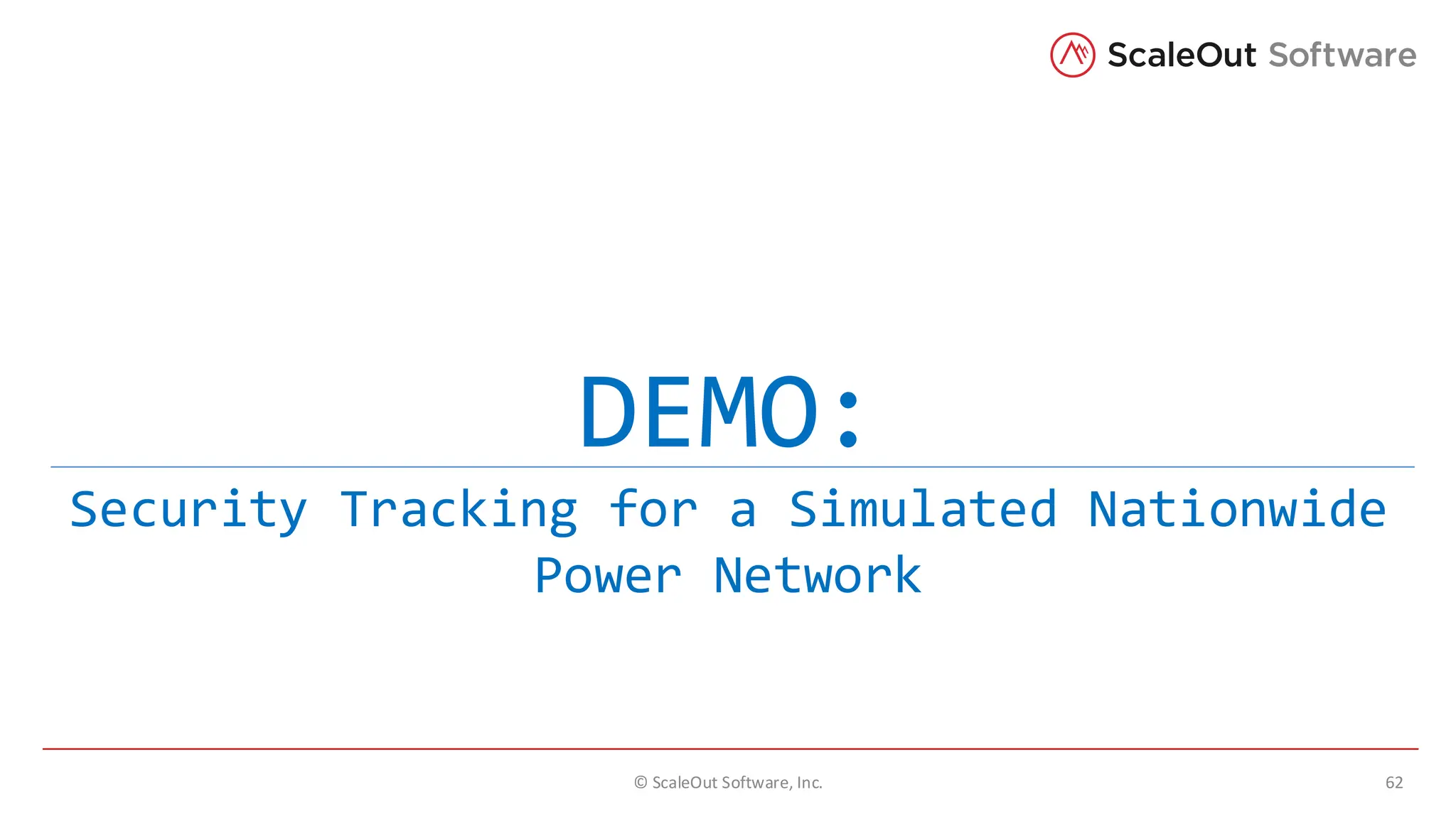 ScaleOut Software

DEMO:

Security Tracking for a Simulated Nationwide Power Network

© ScaleOut Software, Inc.

62